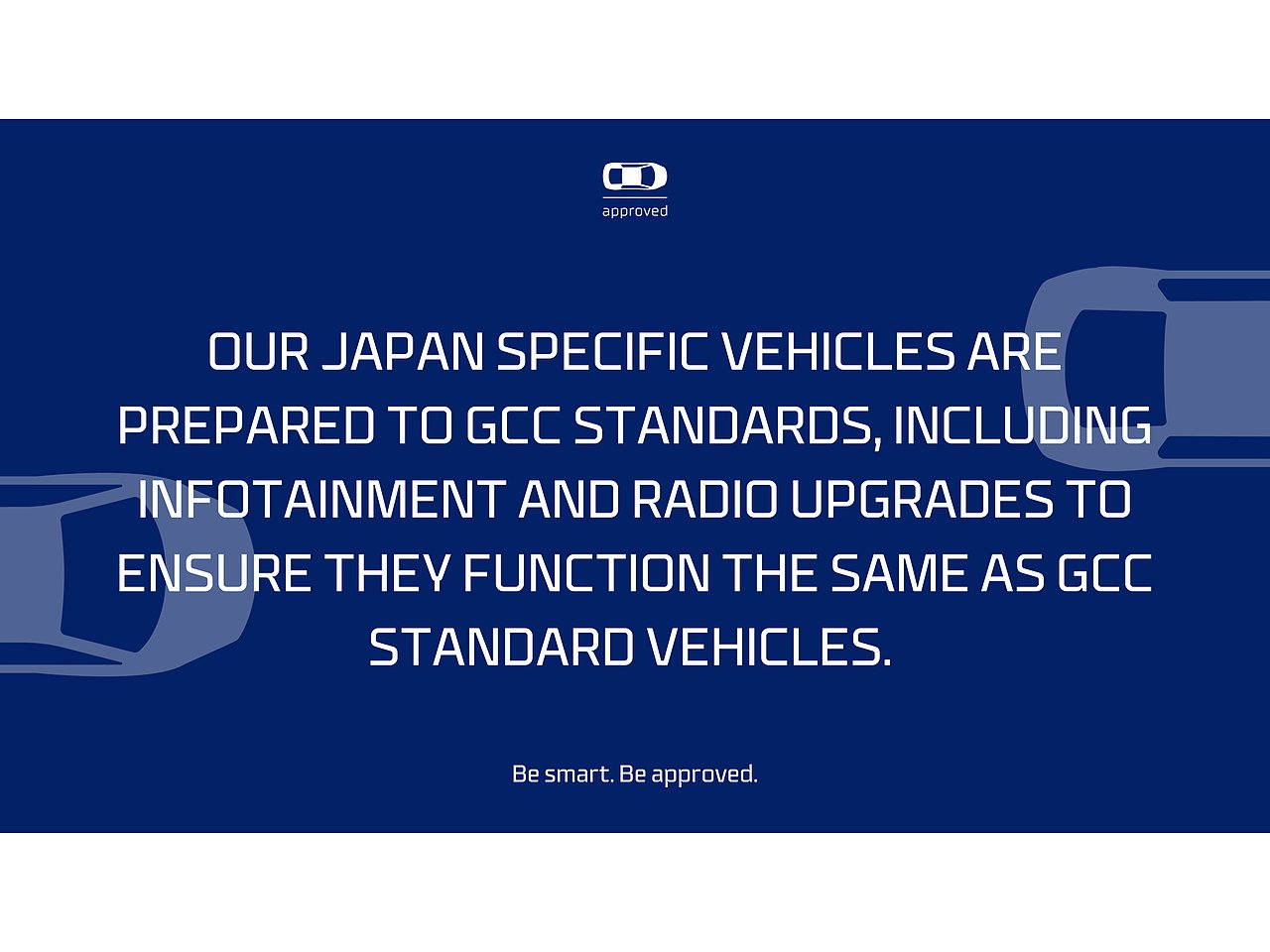 approved

OUR JAPAN SPECIFIC VEHICLES ARE PREPARED TO GCC STANDARDS, INCLUDING INFOTAINMENT AND RADIO UPGRADES TO ENSURE THEY FUNCTION THE SAME AS GCC STANDARD VEHICLES.

Be smart. Be approved.